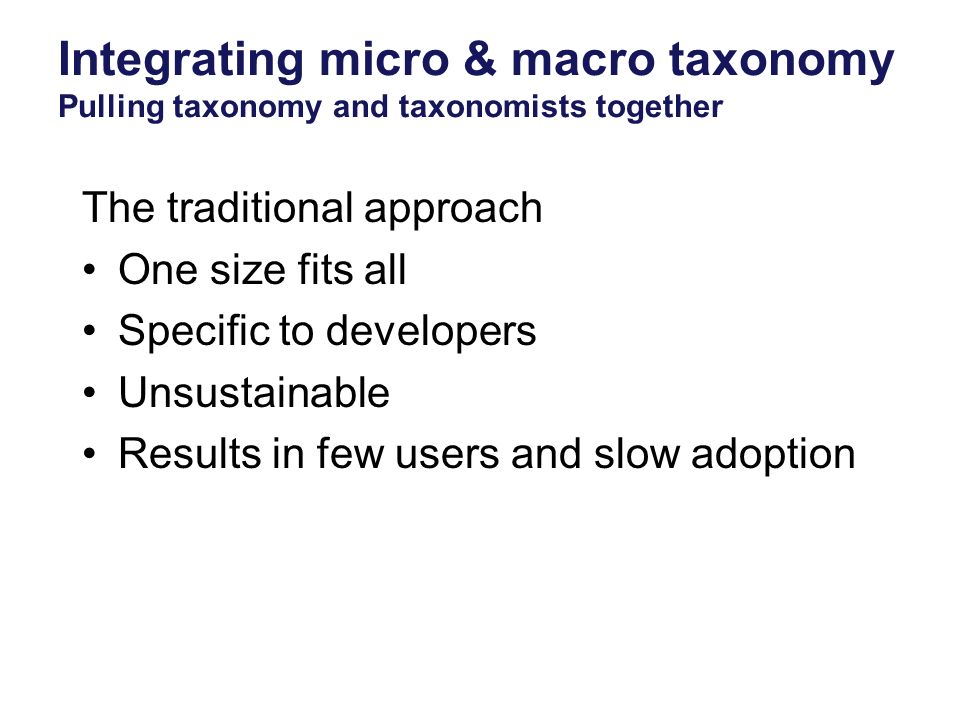 Integrating micro & macro taxonomy
Pulling taxonomy and taxonomists together

The traditional approach
• One size fits all
• Specific to developers
• Unsustainable
• Results in few users and slow adoption